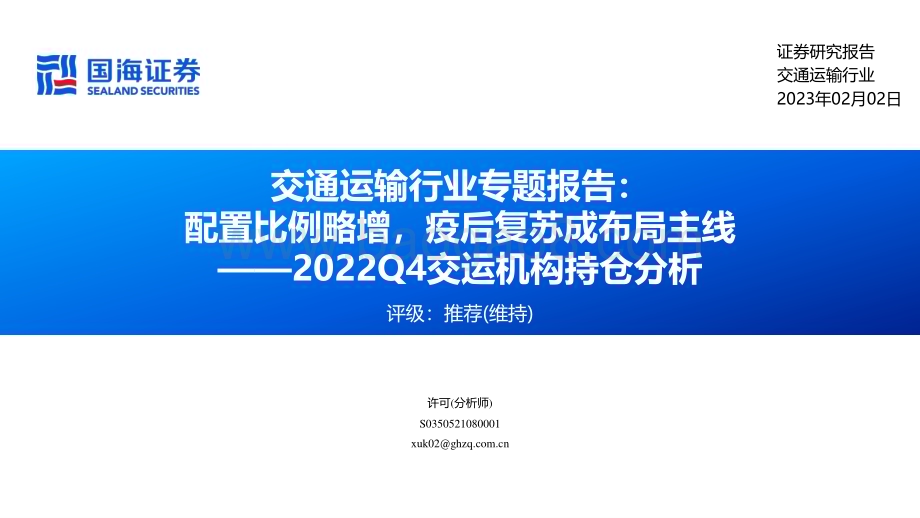 国海证券
SEALAND SECURITIES

证券研究报告
交通运输行业
2023年02月02日

交通运输行业专题报告：
配置比例略增，疫后复苏成布局主线
——2022Q4交运机构持仓分析

评级：推荐(维持)

许可(分析师)
S0350521080001
xuk02@ghzq.com.cn